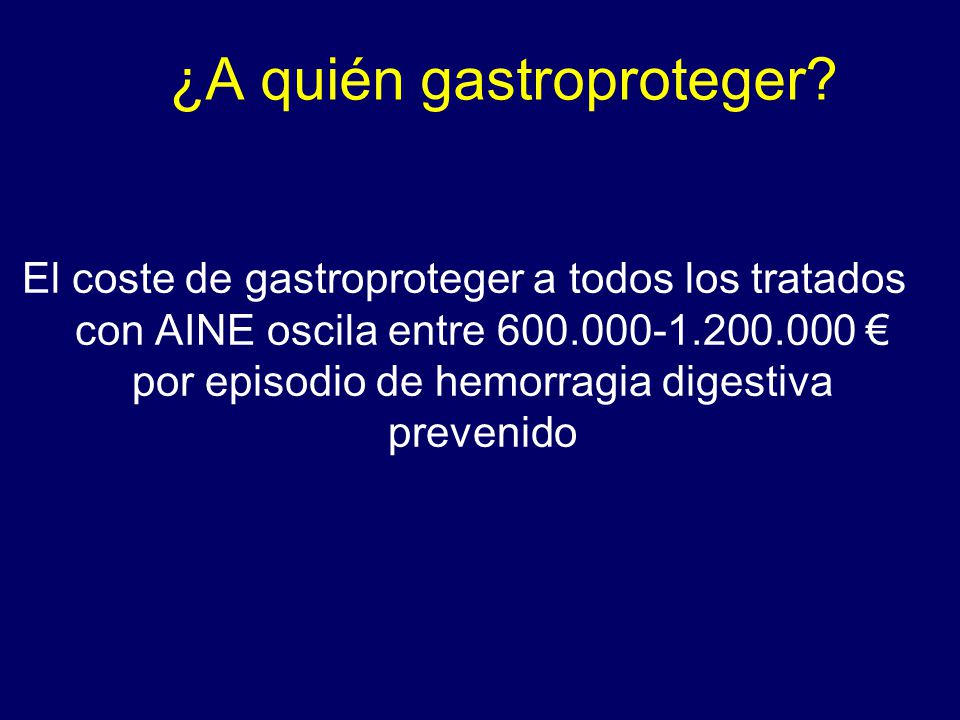 ¿A quién gastroproteger?

El coste de gastroproteger a todos los tratados con AINE oscila entre 600.000-1.200.000 € por episodio de hemorragia digestiva prevenido